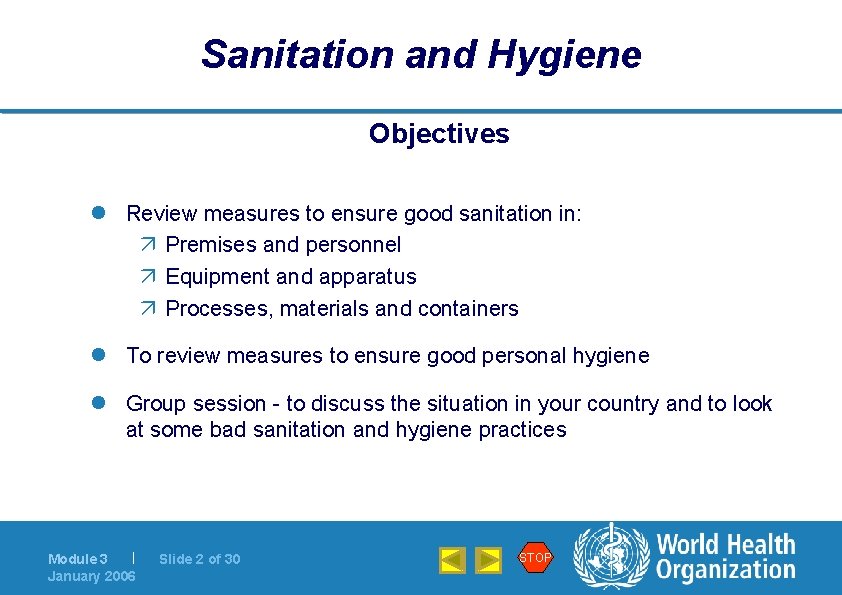 Sanitation and Hygiene

Objectives

- Review measures to ensure good sanitation in:
  - Premises and personnel
  - Equipment and apparatus
  - Processes, materials and containers
- To review measures to ensure good personal hygiene
- Group session - to discuss the situation in your country and to look at some bad sanitation and hygiene practices

Module 3 | Slide 2 of 30
January 2006

STOP

World Health Organization